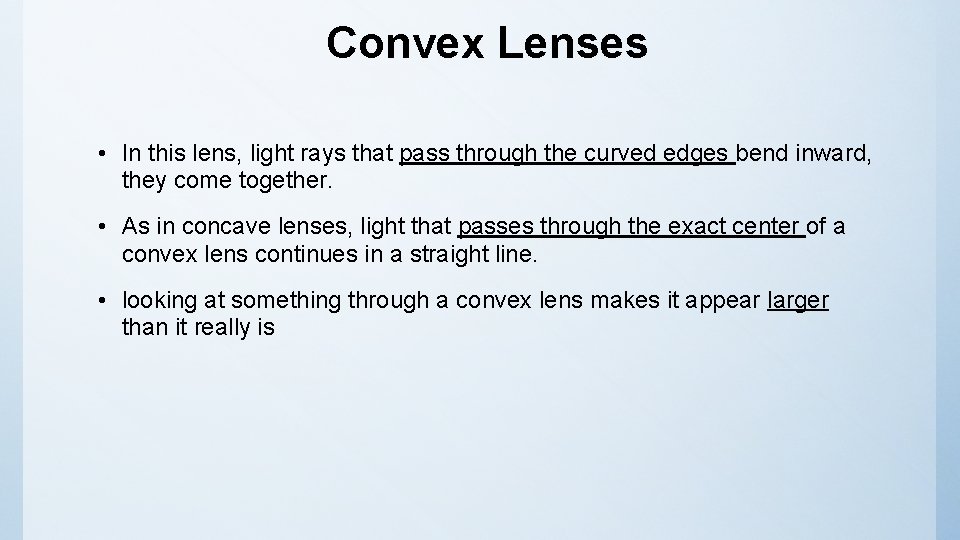 Convex Lenses

• In this lens, light rays that pass through the curved edges bend inward, they come together.

• As in concave lenses, light that passes through the exact center of a convex lens continues in a straight line.

• looking at something through a convex lens makes it appear larger than it really is